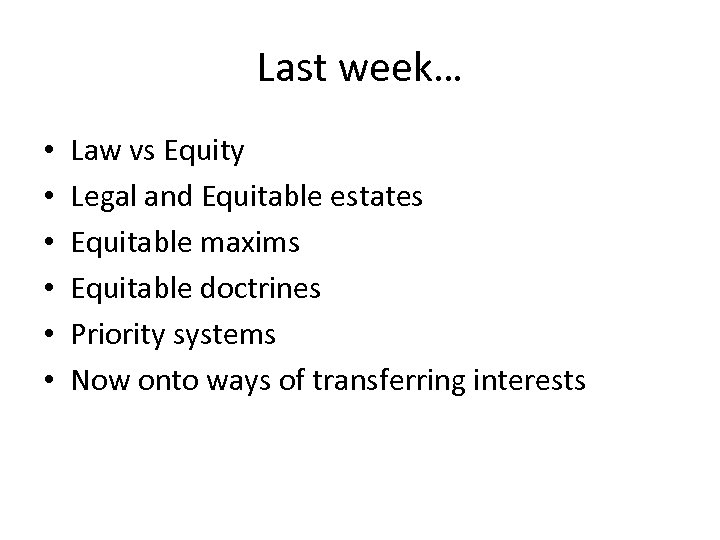 Last week…

• Law vs Equity
• Legal and Equitable estates
• Equitable maxims
• Equitable doctrines
• Priority systems
• Now onto ways of transferring interests